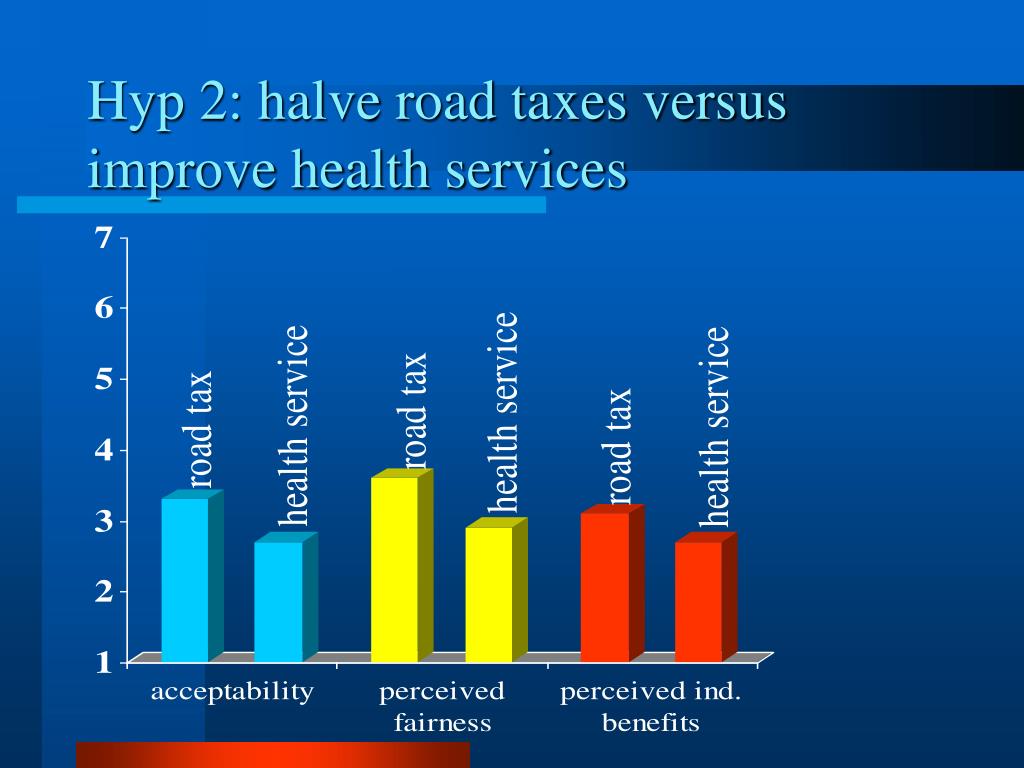 Hyp 2: halve road taxes versus improve health services

7
6
5
4
3
2
1

road tax
health service
road tax
health service
road tax
health service

acceptability
perceived fairness
perceived ind. benefits